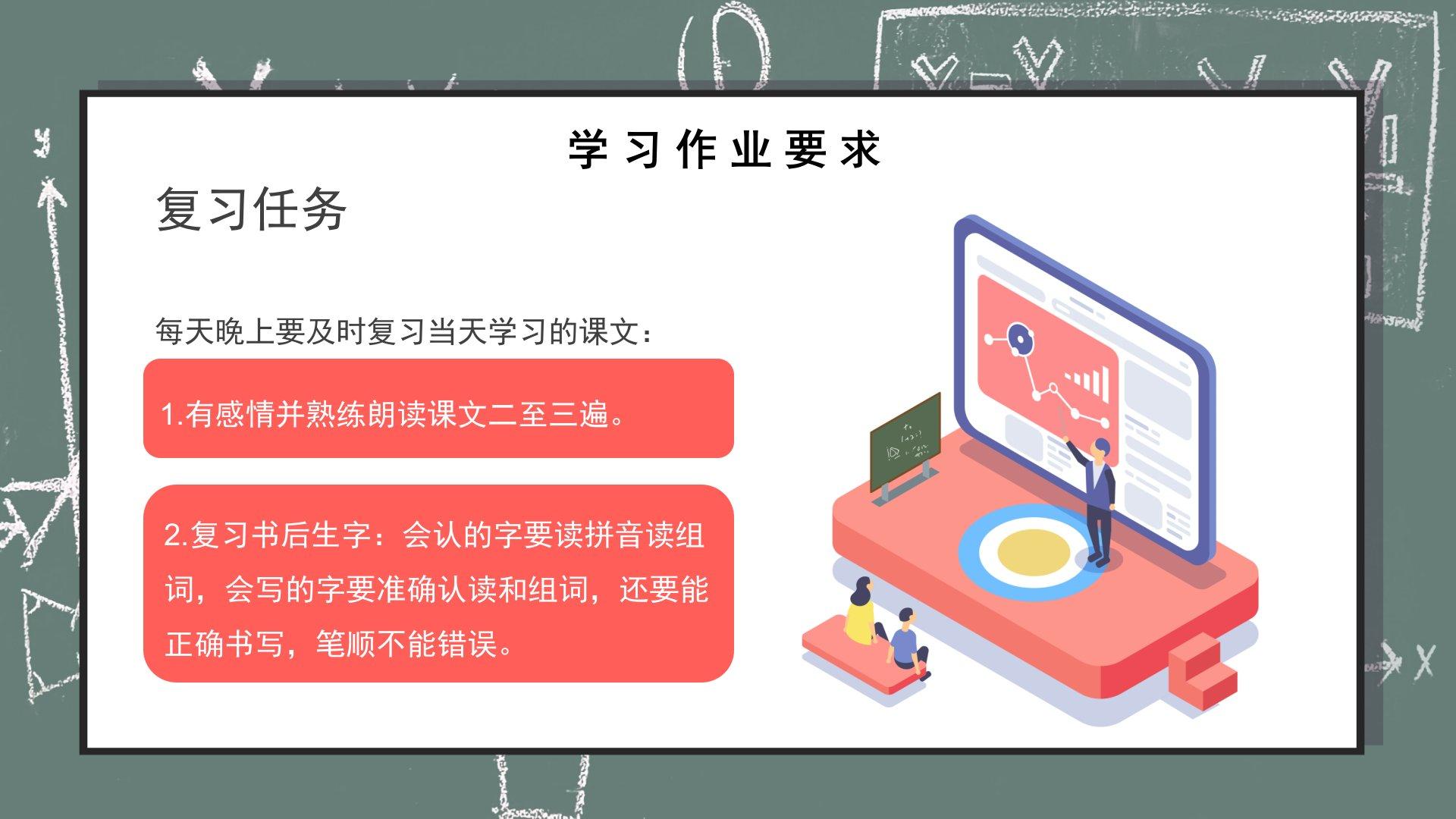 学习作业要求

复习任务

每天晚上要及时复习当天学习的课文：

1.有感情并熟练朗读课文二至三遍。

2.复习书后生字：会认的字要读拼音读组词，会写的字要准确认读和组词，还要能正确书写，笔顺不能错误。